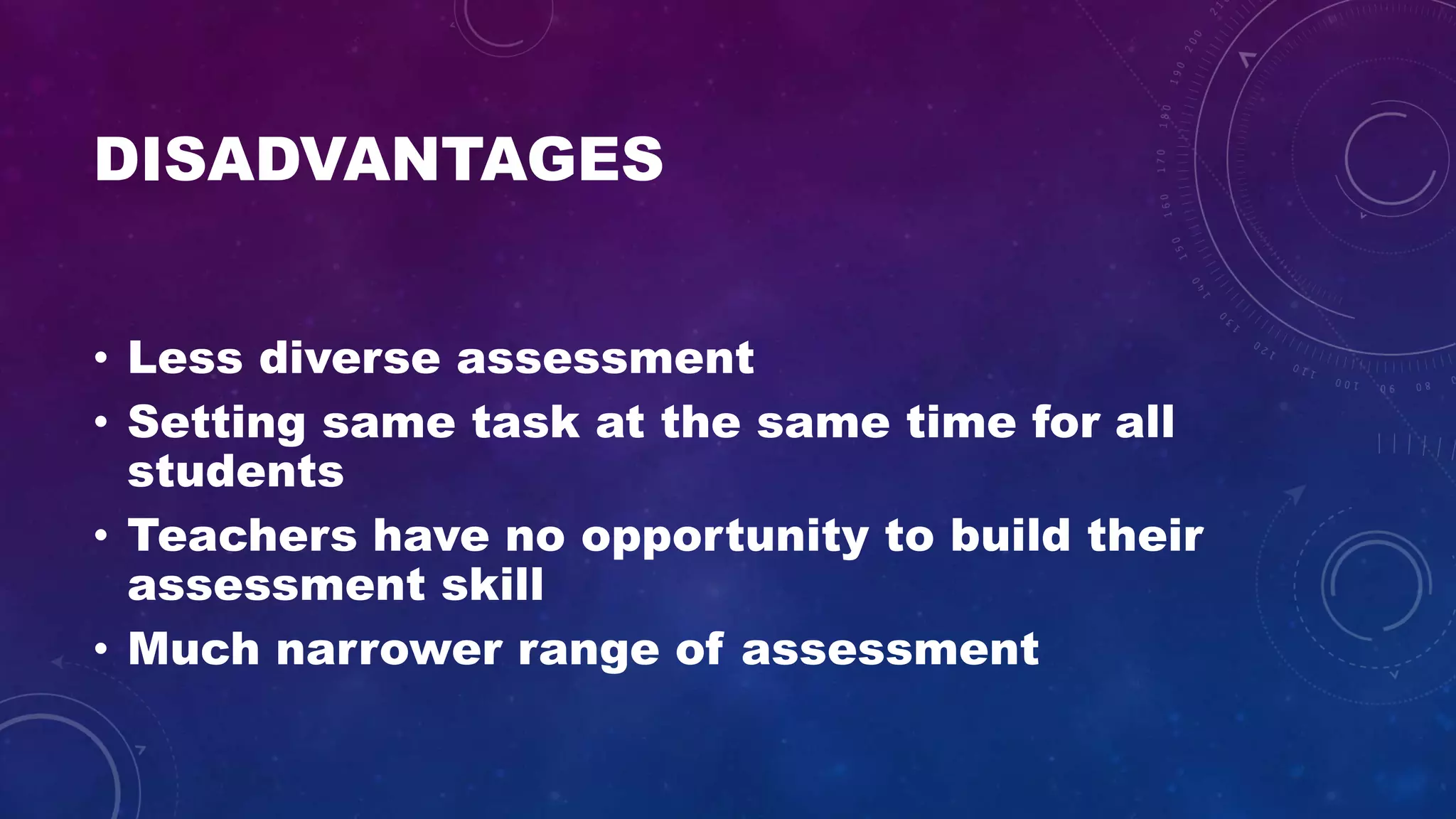 DISADVANTAGES

• Less diverse assessment
• Setting same task at the same time for all students
• Teachers have no opportunity to build their assessment skill
• Much narrower range of assessment